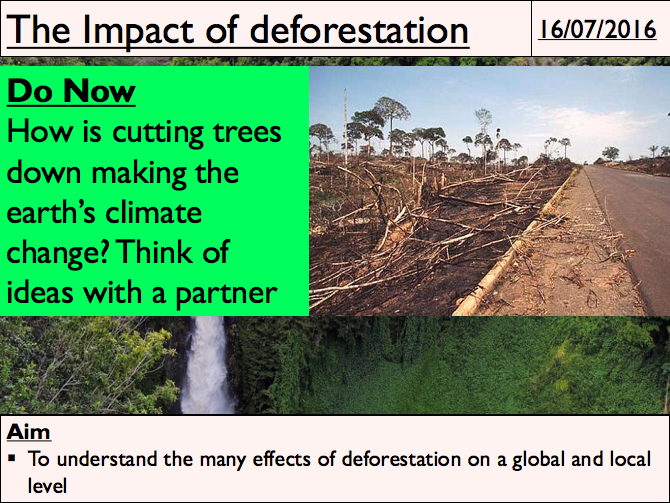 The Impact of deforestation

16/07/2016

Do Now
How is cutting trees down making the earth's climate change? Think of ideas with a partner

Aim
▪ To understand the many effects of deforestation on a global and local level